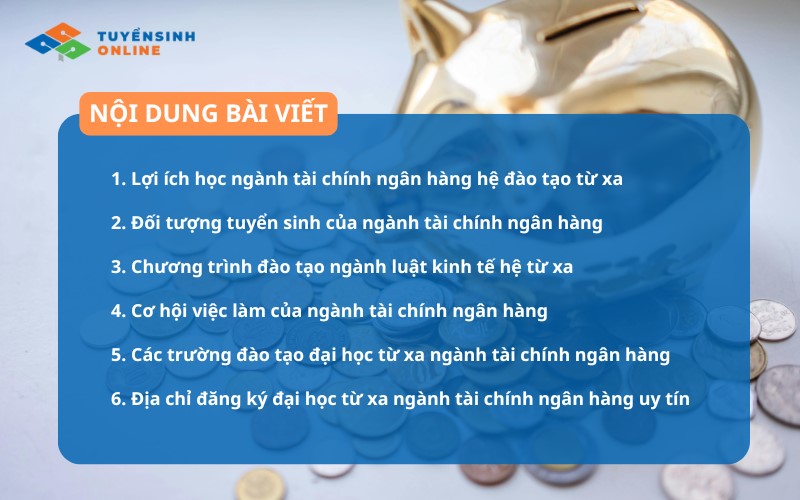 TUYỂNSINH ONLINE

NỘI DUNG BÀI VIẾT

1. Lợi ích học ngành tài chính ngân hàng hệ đào tạo từ xa

2. Đối tượng tuyển sinh của ngành tài chính ngân hàng

3. Chương trình đào tạo ngành luật kinh tế hệ từ xa

4. Cơ hội việc làm của ngành tài chính ngân hàng

5. Các trường đào tạo đại học từ xa ngành tài chính ngân hàng

6. Địa chỉ đăng ký đại học từ xa ngành tài chính ngân hàng uy tín